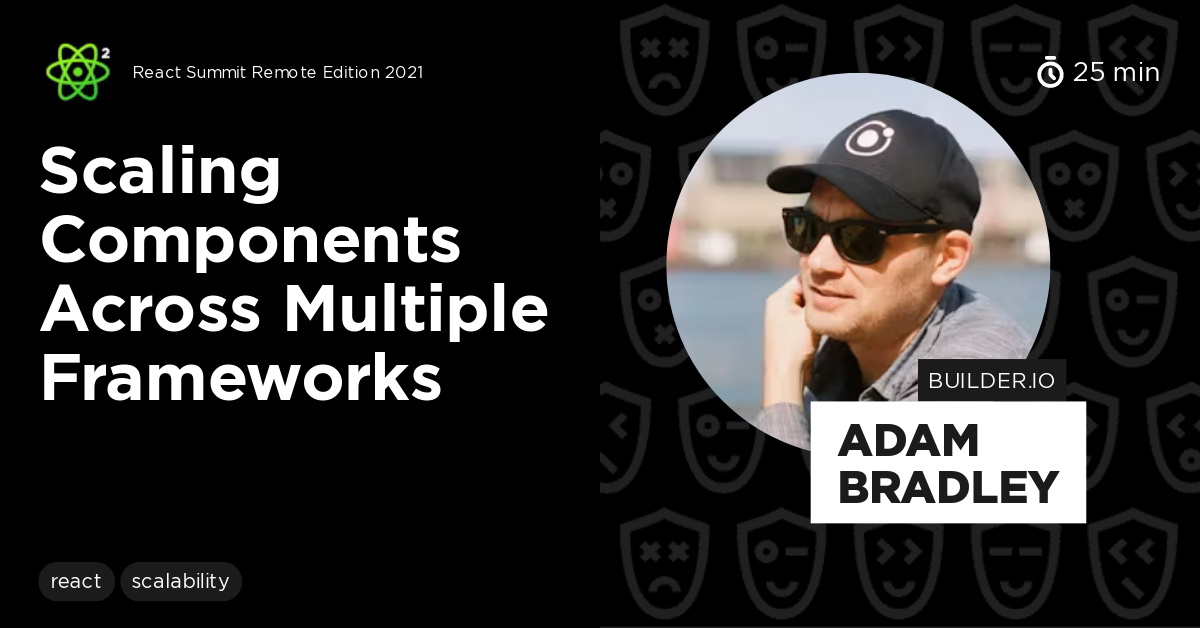 2

React Summit Remote Edition 2021

25 min

Scaling Components Across Multiple Frameworks

BUILDER.IO

ADAM BRADLEY

react

scalability